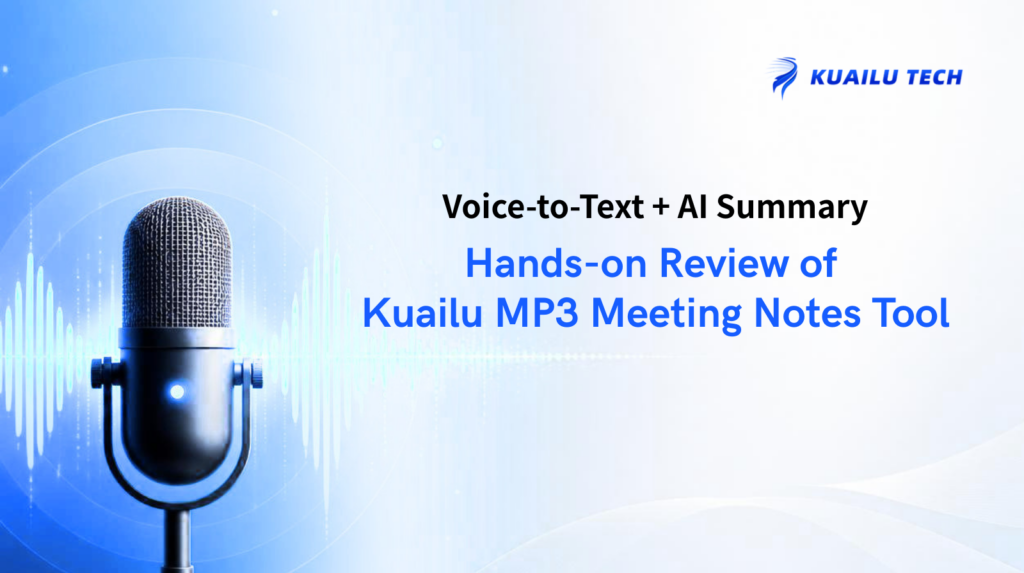 KUAILU TECH

Voice-to-Text + AI Summary

Hands-on Review of Kuailu MP3 Meeting Notes Tool